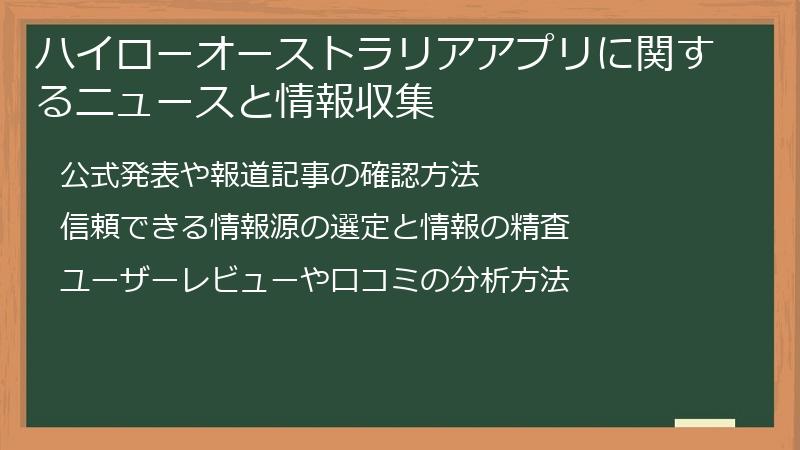 ハイローオーストラリアアプリに関するニュースと情報収集

公式発表や報道記事の確認方法

信頼できる情報源の選定と情報の精査

ユーザーレビューや口コミの分析方法